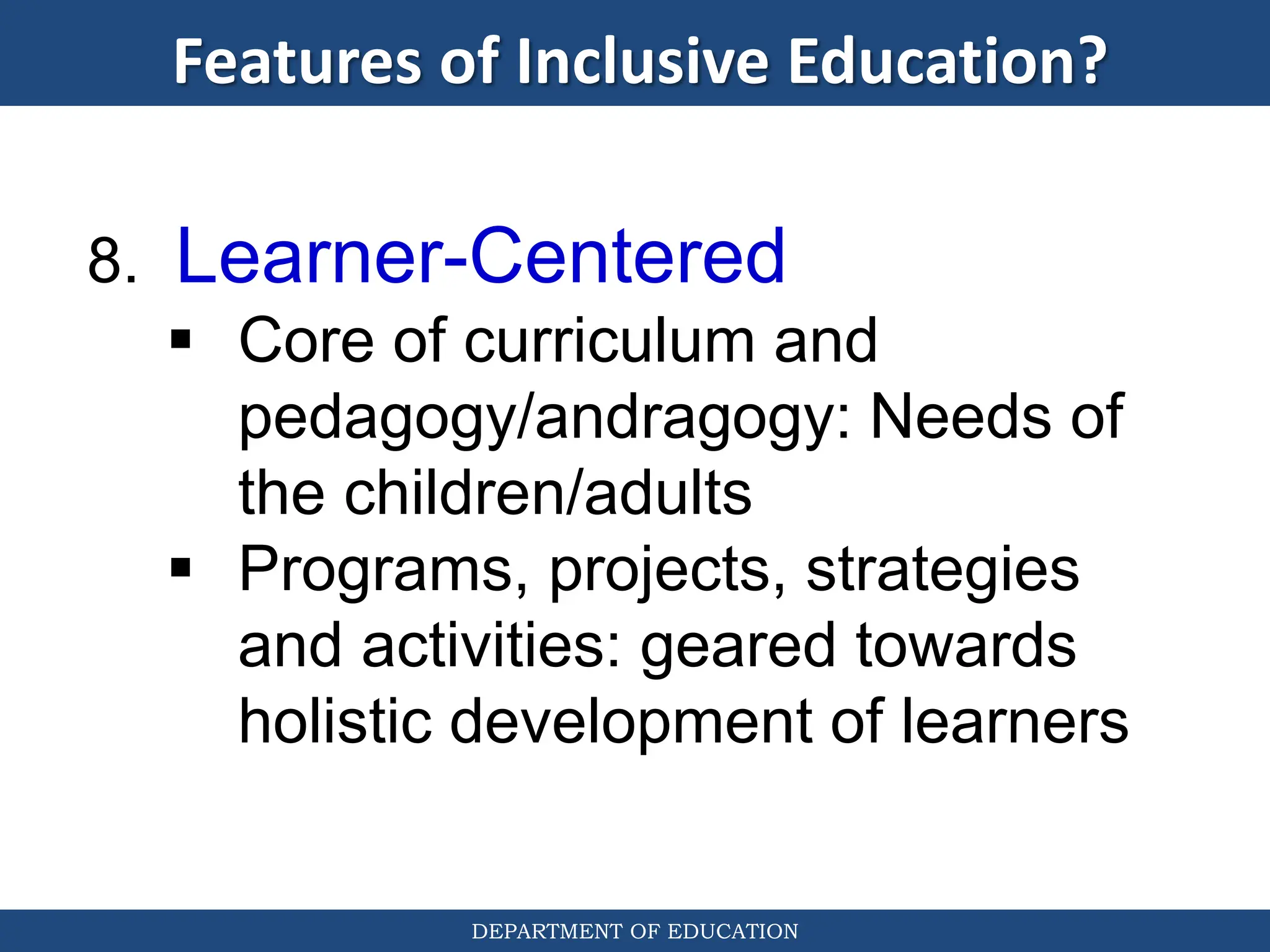 Features of Inclusive Education?

8. Learner-Centered

▪ Core of curriculum and pedagogy/andragogy: Needs of the children/adults

▪ Programs, projects, strategies and activities: geared towards holistic development of learners

DEPARTMENT OF EDUCATION